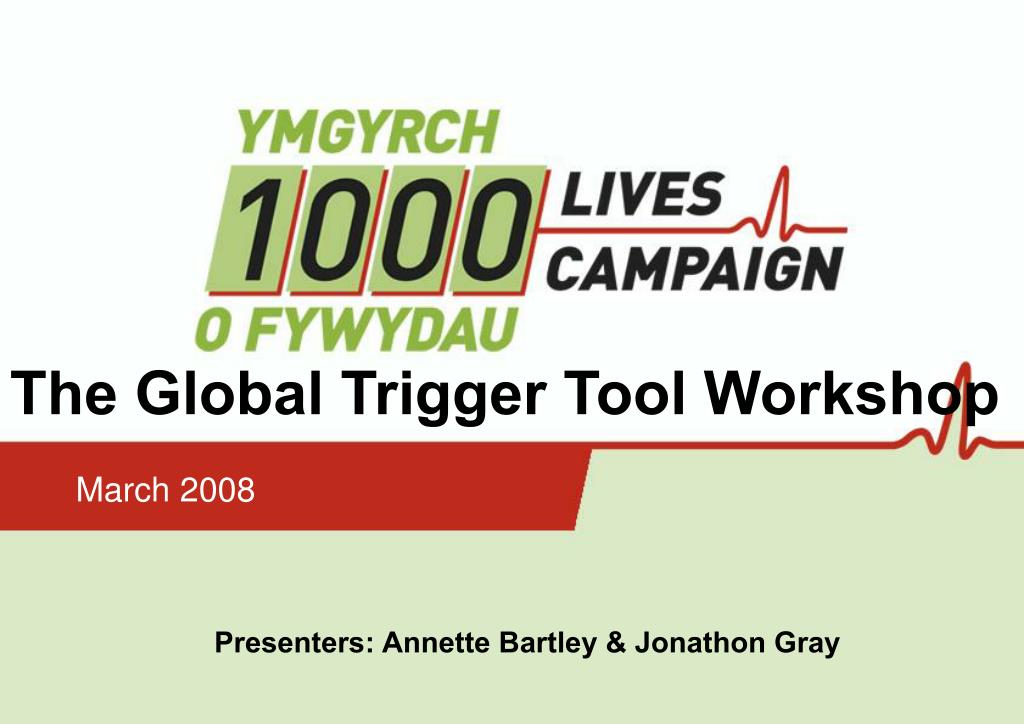 YMGYRCH
1000
LIVES
CAMPAIGN
O FYWYDAU

The Global Trigger Tool Workshop

March 2008

Presenters: Annette Bartley & Jonathon Gray